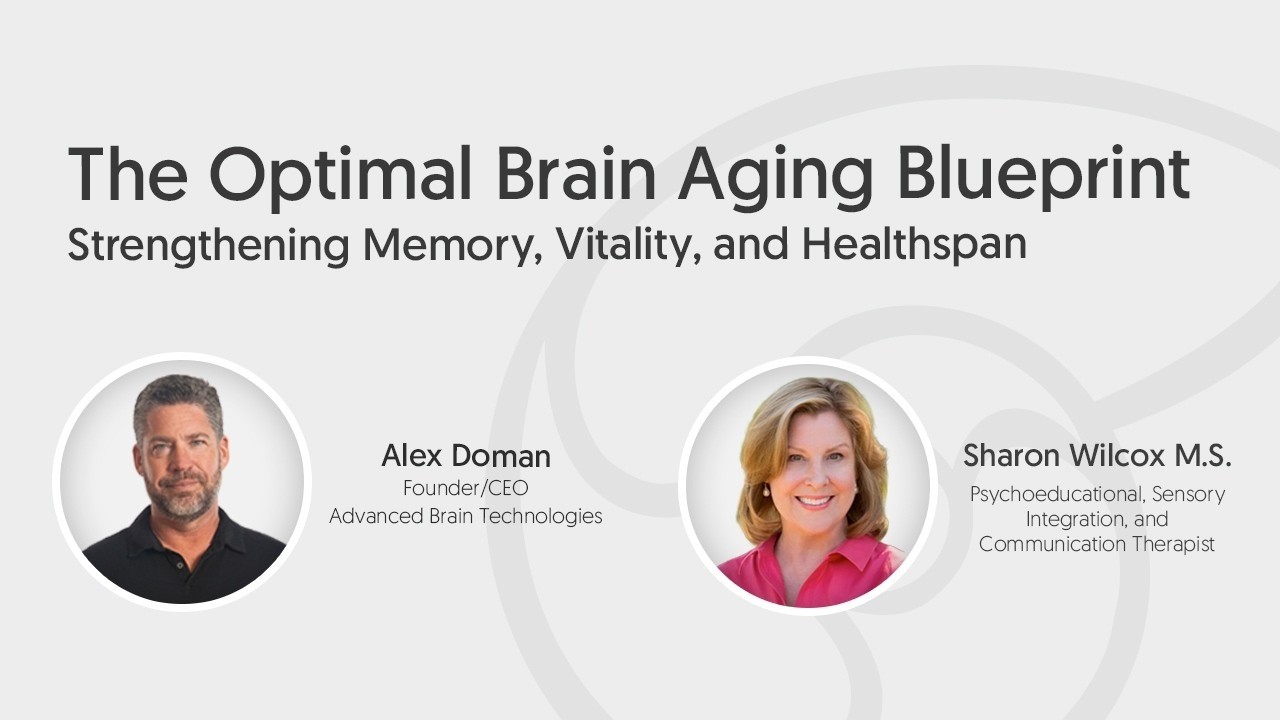 The Optimal Brain Aging Blueprint
Strengthening Memory, Vitality, and Healthspan

Alex Doman
Founder/CEO
Advanced Brain Technologies

Sharon Wilcox M.S.
Psychoeducational, Sensory Integration, and Communication Therapist